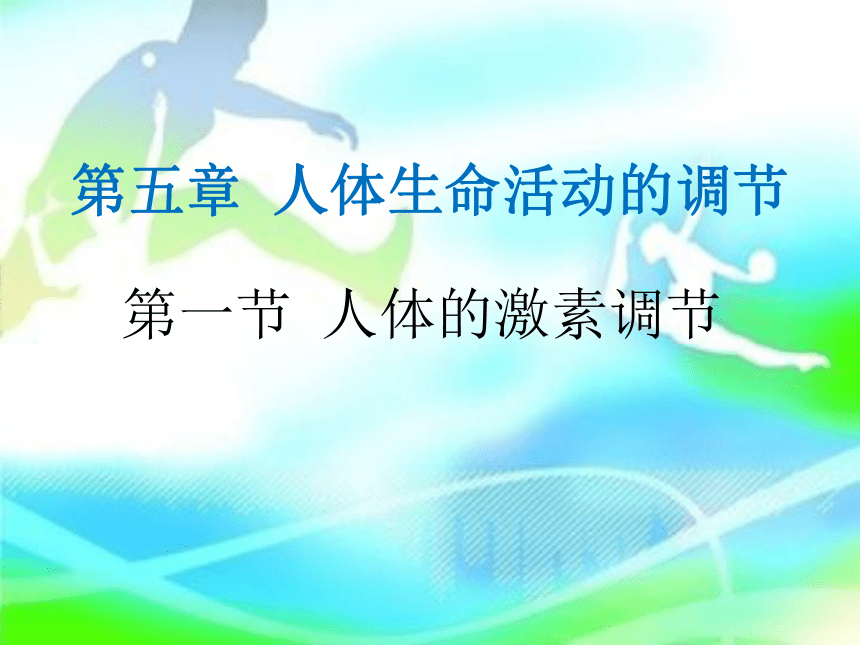 第五章  人体生命活动的调节

第一节  人体的激素调节